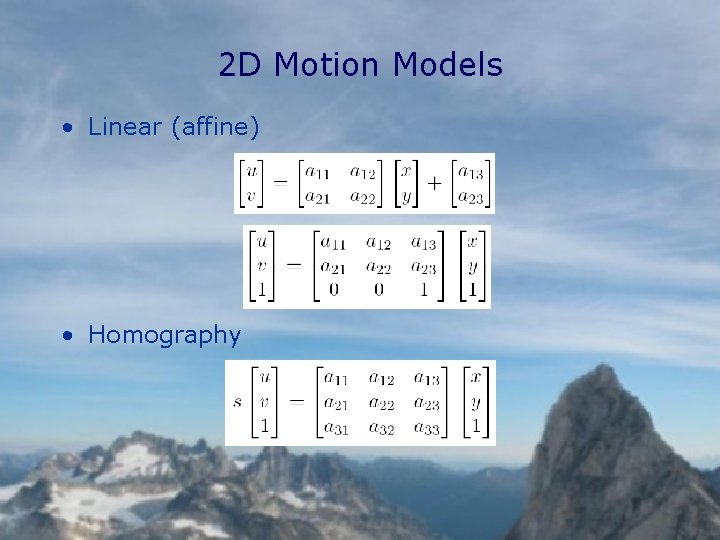 2D Motion Models

• Linear (affine)

$\begin{bmatrix} u \\ v \end{bmatrix} = \begin{bmatrix} a_{11} & a_{12} \\ a_{21} & a_{22} \end{bmatrix} \begin{bmatrix} x \\ y \end{bmatrix} + \begin{bmatrix} a_{13} \\ a_{23} \end{bmatrix}$

$\begin{bmatrix} u \\ v \\ 1 \end{bmatrix} = \begin{bmatrix} a_{11} & a_{12} & a_{13} \\ a_{21} & a_{22} & a_{23} \\ 0 & 0 & 1 \end{bmatrix} \begin{bmatrix} x \\ y \\ 1 \end{bmatrix}$

• Homography

$s \begin{bmatrix} u \\ v \\ 1 \end{bmatrix} = \begin{bmatrix} a_{11} & a_{12} & a_{13} \\ a_{21} & a_{22} & a_{23} \\ a_{31} & a_{32} & a_{33} \end{bmatrix} \begin{bmatrix} x \\ y \\ 1 \end{bmatrix}$